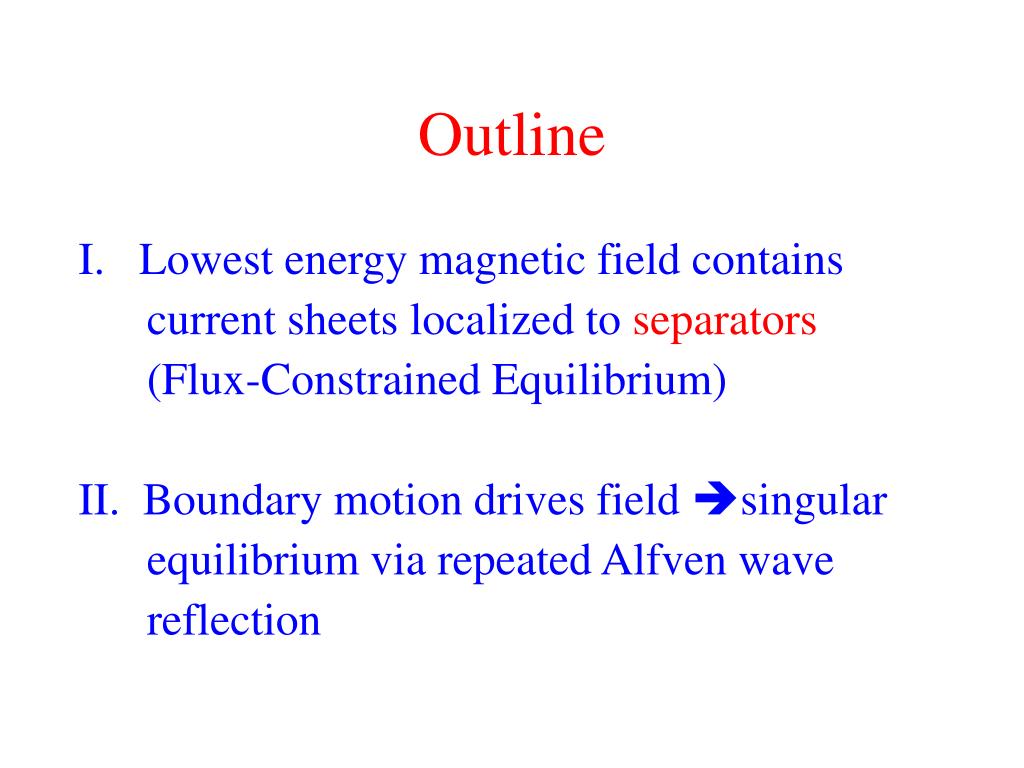 Outline

I. Lowest energy magnetic field contains current sheets localized to separators (Flux-Constrained Equilibrium)

II. Boundary motion drives field ➔singular equilibrium via repeated Alfven wave reflection